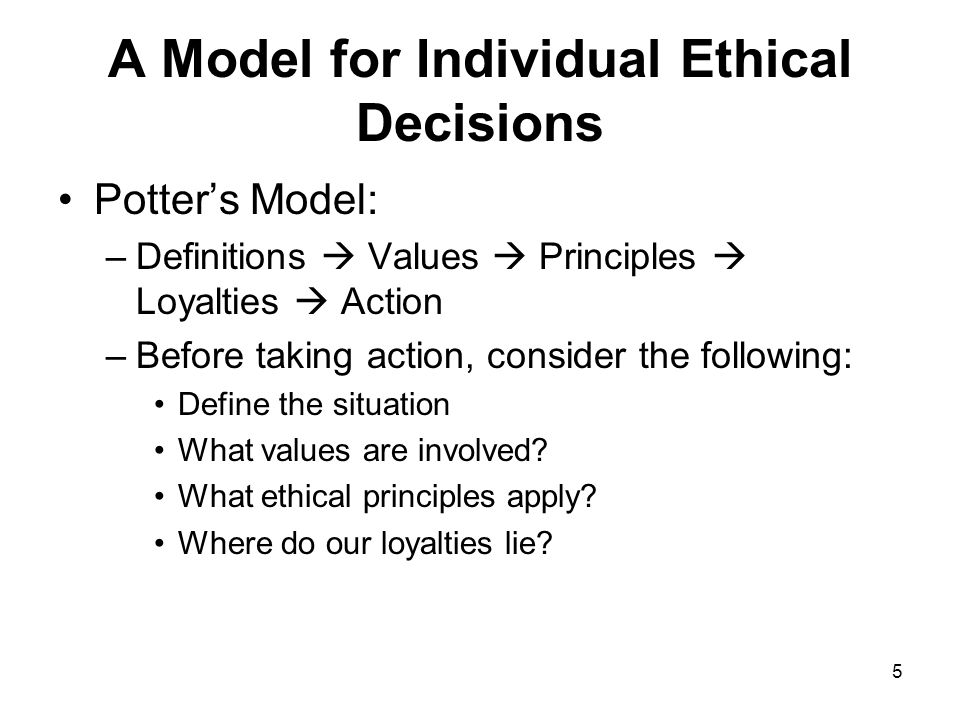 A Model for Individual Ethical Decisions

• Potter's Model:
– Definitions → Values → Principles → Loyalties → Action
– Before taking action, consider the following:
• Define the situation
• What values are involved?
• What ethical principles apply?
• Where do our loyalties lie?

5